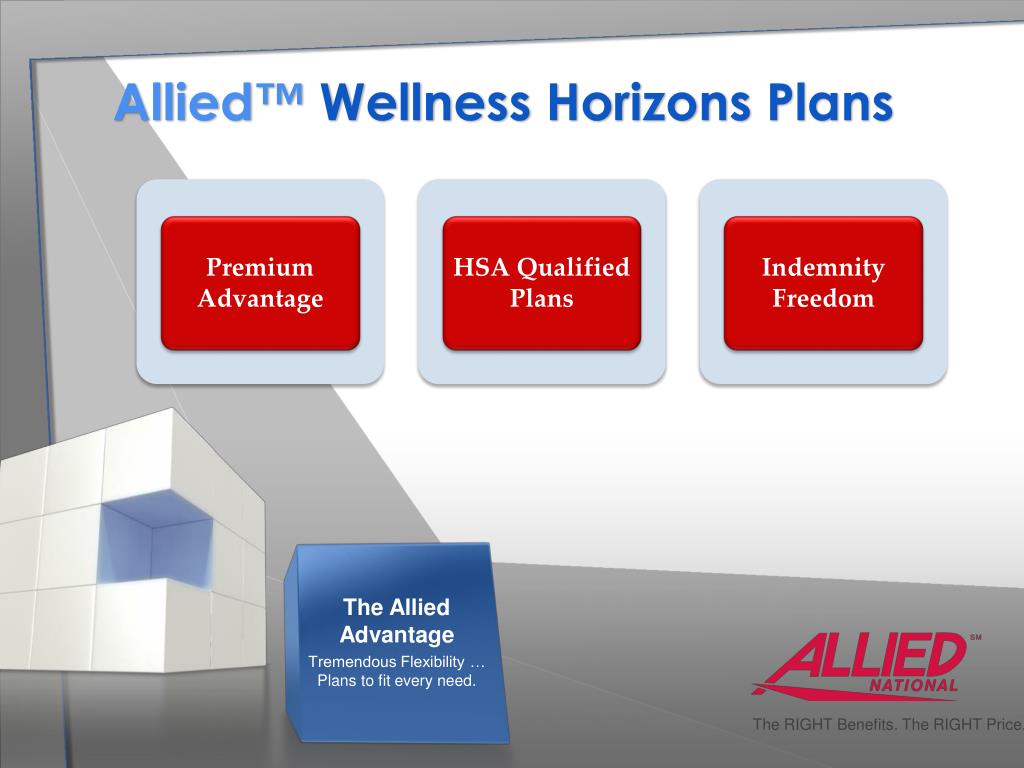 Allied™ Wellness Horizons Plans

Premium Advantage

HSA Qualified Plans

Indemnity Freedom

The Allied Advantage

Tremendous Flexibility … Plans to fit every need.

ALLIED℠ NATIONAL

The RIGHT Benefits. The RIGHT Price.